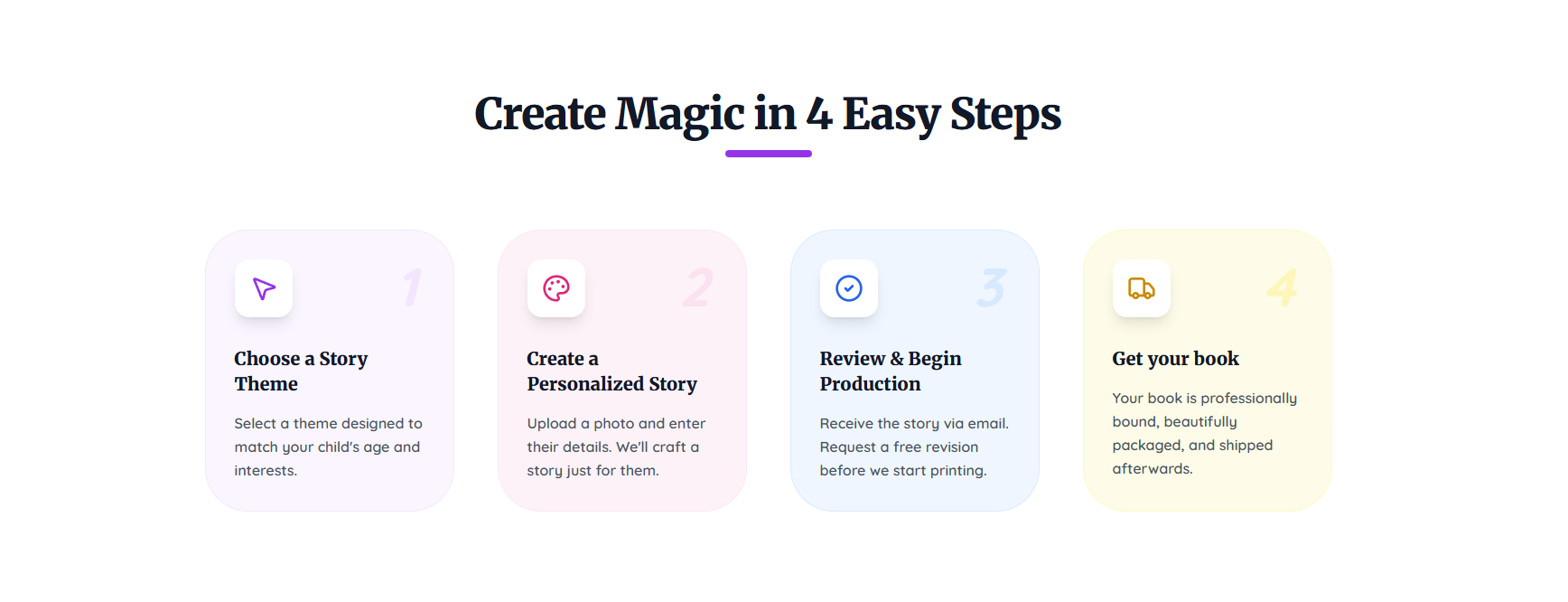 Create Magic in 4 Easy Steps

1

Choose a Story Theme

Select a theme designed to match your child's age and interests.

2

Create a Personalized Story

Upload a photo and enter their details. We'll craft a story just for them.

3

Review & Begin Production

Receive the story via email. Request a free revision before we start printing.

4

Get your book

Your book is professionally bound, beautifully packaged, and shipped afterwards.